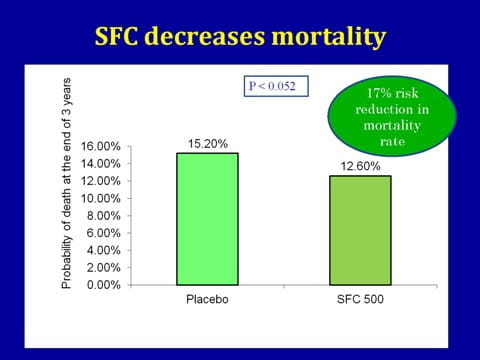 SFC decreases mortality

P < 0.052

17% risk reduction in mortality rate

Probability of death at the end of 3 years

16.00%
14.00%
12.00%
10.00%
8.00%
6.00%
4.00%
2.00%
0.00%

15.20%

12.60%

Placebo

SFC 500